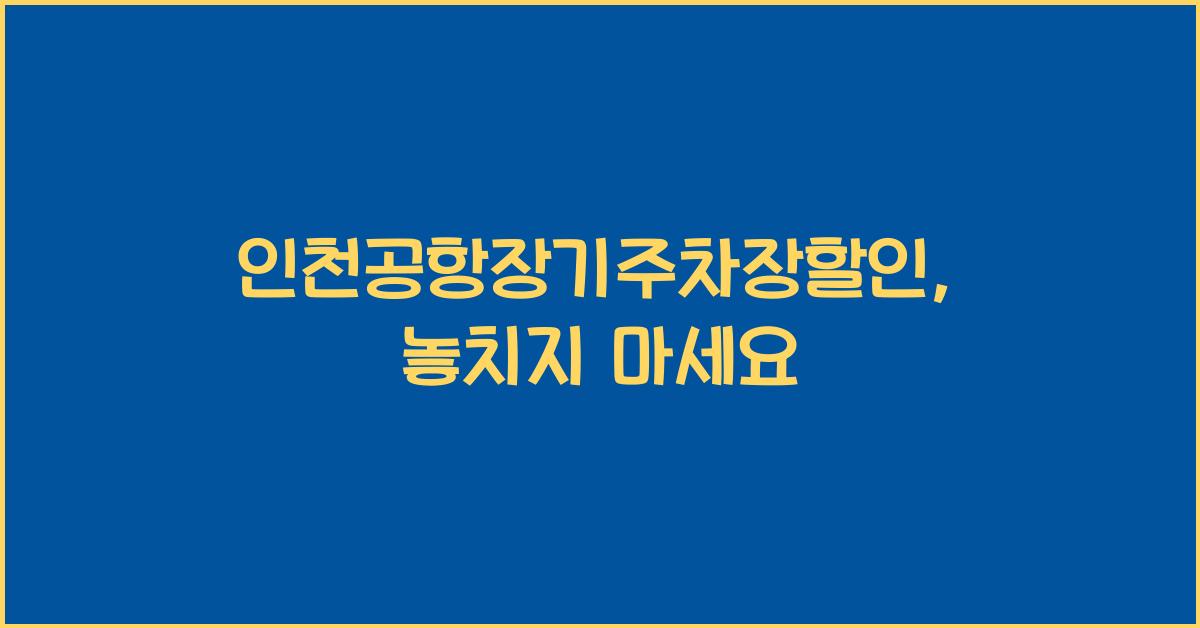 인천공항장기주차장할인,
놓치지 마세요